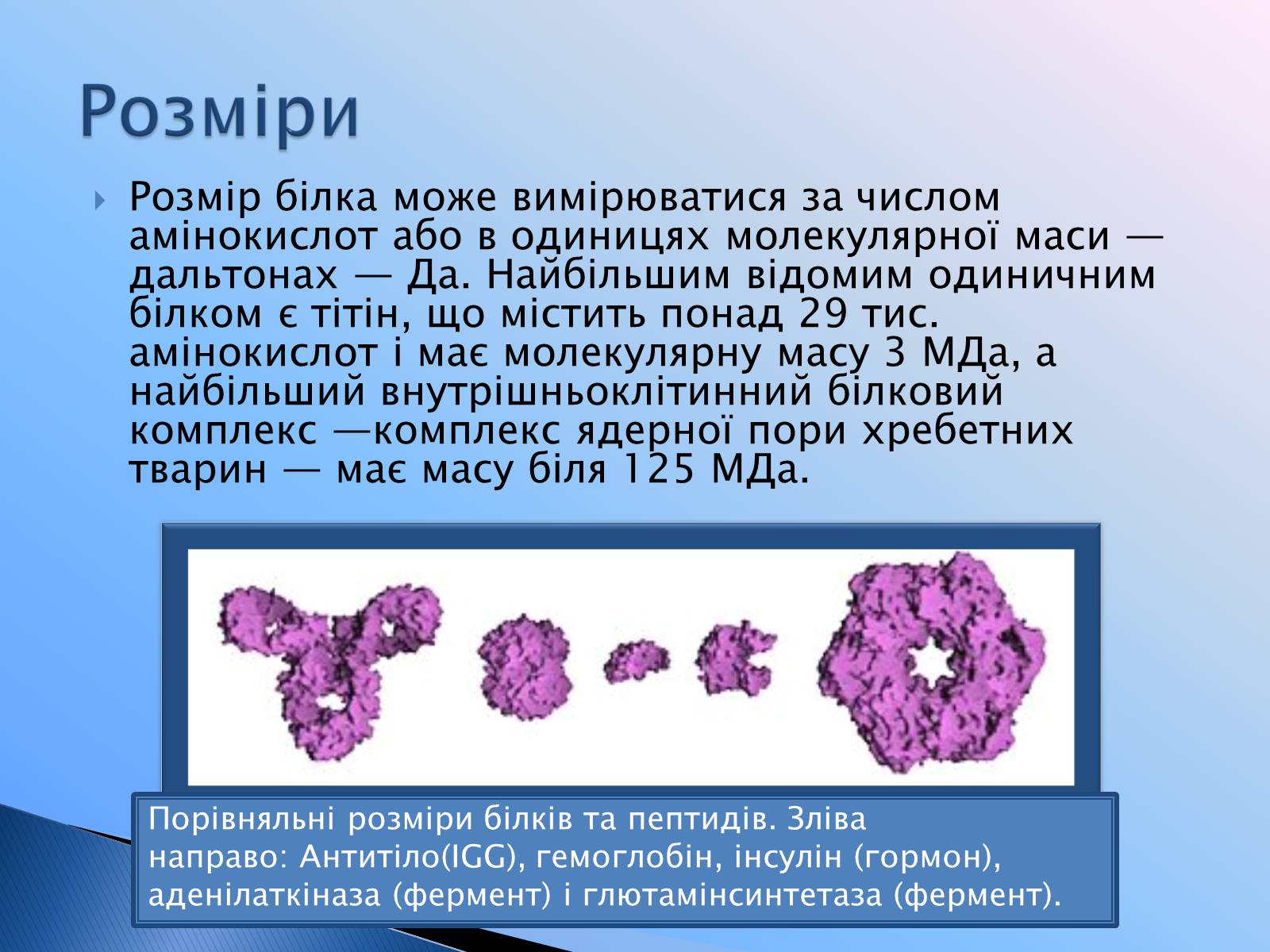 Розміри

Розмір білка може вимірюватися за числом амінокислот або в одиницях молекулярної маси — дальтонах — Да. Найбільшим відомим одиничним білком є тітін, що містить понад 29 тис. амінокислот і має молекулярну масу 3 МДа, а найбільший внутрішньоклітинний білковий комплекс —комплекс ядерної пори хребетних тварин — має масу біля 125 МДа.

Порівняльні розміри білків та пептидів. Зліва направо: Антитіло(IGG), гемоглобін, інсулін (гормон), аденілаткіназа (фермент) і глютамінсинтетаза (фермент).